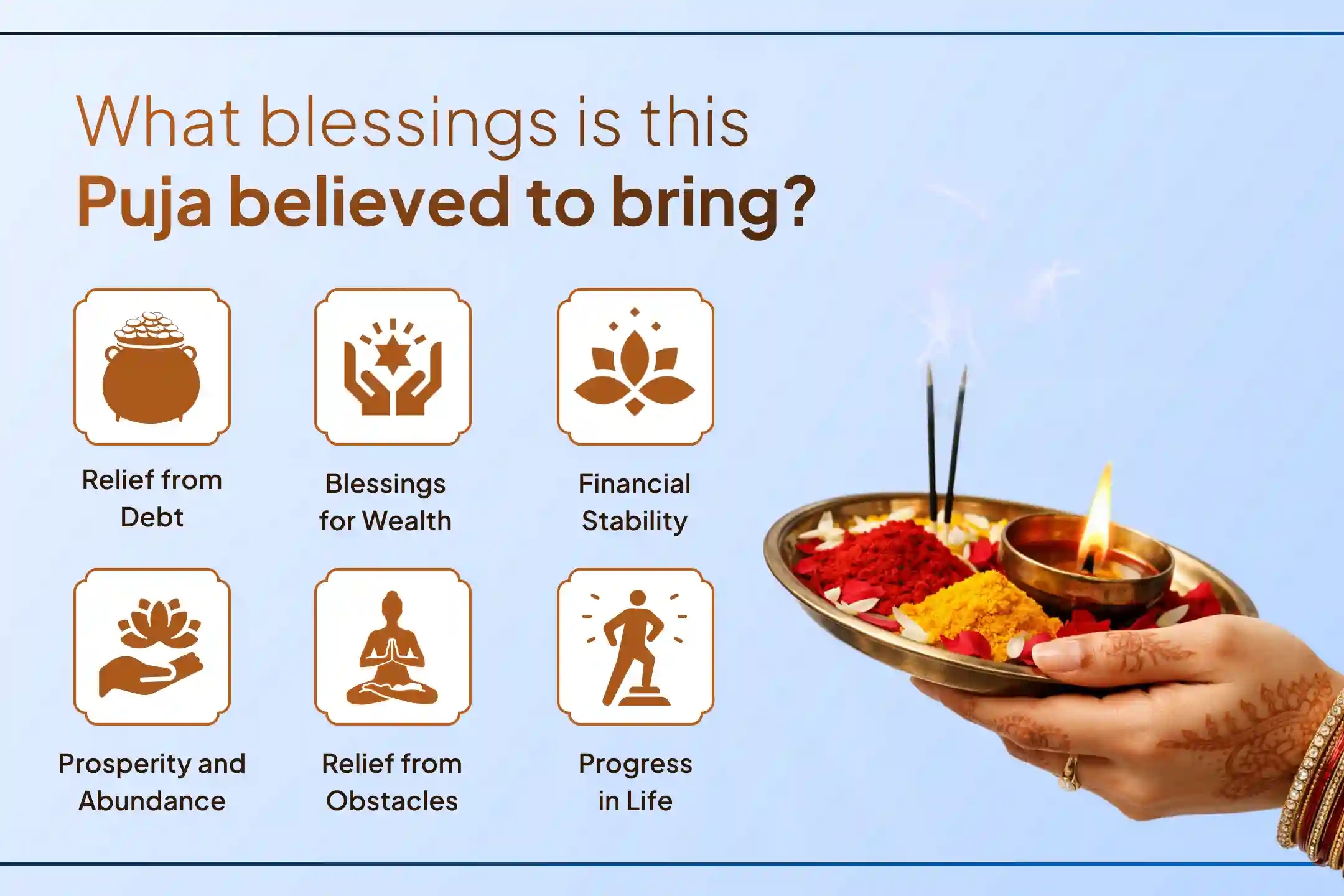 What blessings is this
Puja believed to bring?

Relief from Debt

Blessings for Wealth

Financial Stability

Prosperity and Abundance

Relief from Obstacles

Progress in Life